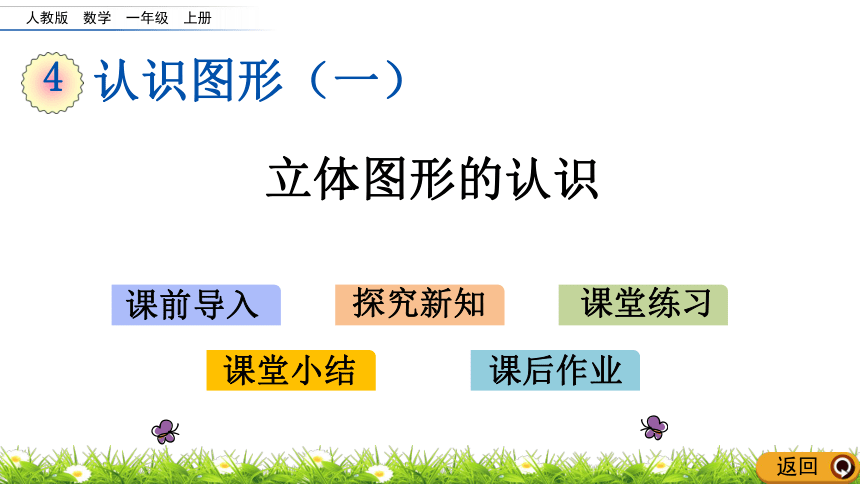 人教版 数学 一年级 上册

4 认识图形（一）

立体图形的认识

课前导入

探究新知

课堂练习

课堂小结

课后作业

返回